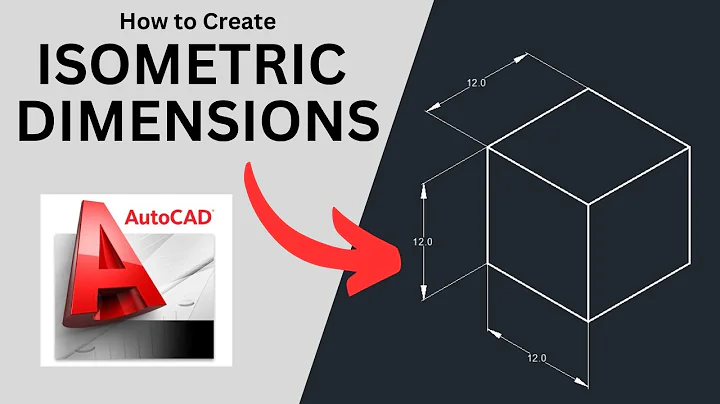 How to Create
ISOMETRIC
DIMENSIONS

AutoCAD®

12.0

12.0

12.0